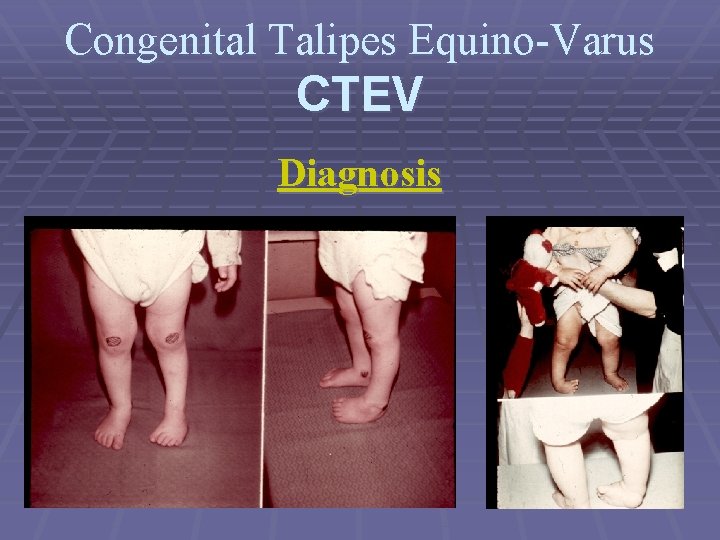 Congenital Talipes Equino-Varus
CTEV

Diagnosis